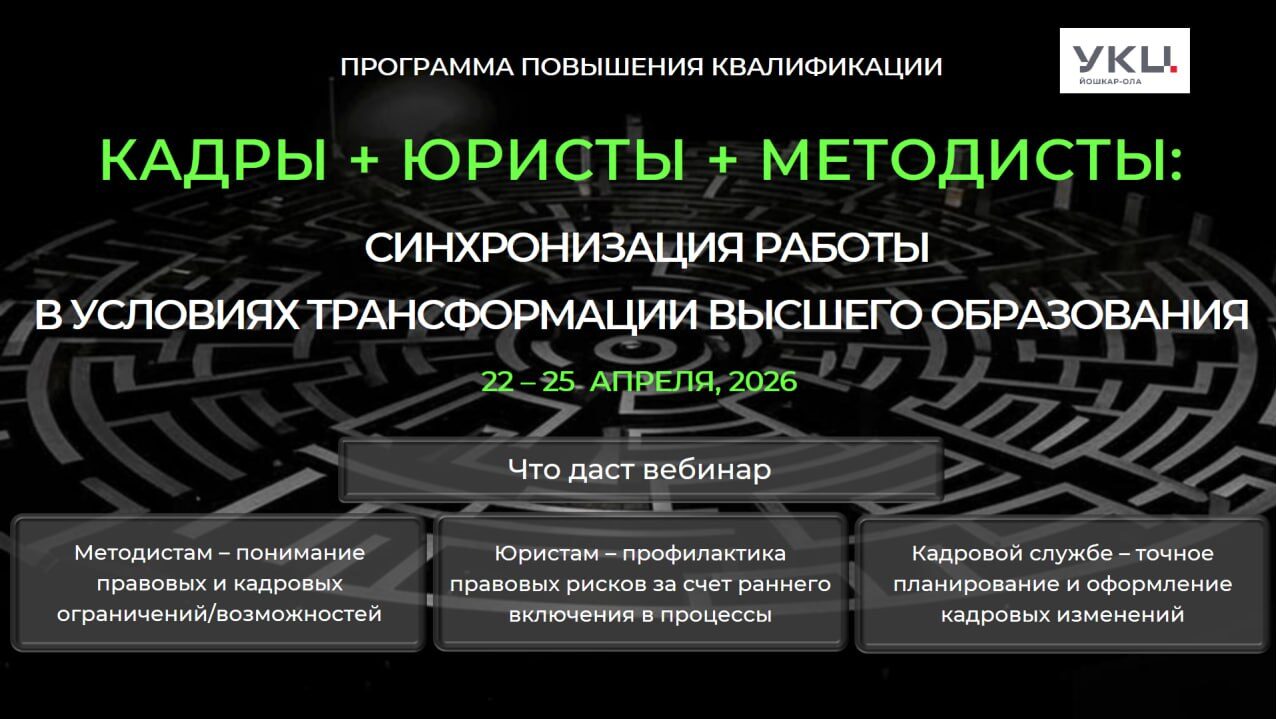 ПРОГРАММА ПОВЫШЕНИЯ КВАЛИФИКАЦИИ

УКЦ.
ЙОШКАР-ОЛА

КАДРЫ + ЮРИСТЫ + МЕТОДИСТЫ:

СИНХРОНИЗАЦИЯ РАБОТЫ
В УСЛОВИЯХ ТРАНСФОРМАЦИИ ВЫСШЕГО ОБРАЗОВАНИЯ

22 – 25 АПРЕЛЯ, 2026

Что даст вебинар

Методистам – понимание правовых и кадровых ограничений/возможностей

Юристам – профилактика правовых рисков за счет раннего включения в процессы

Кадровой службе – точное планирование и оформление кадровых изменений